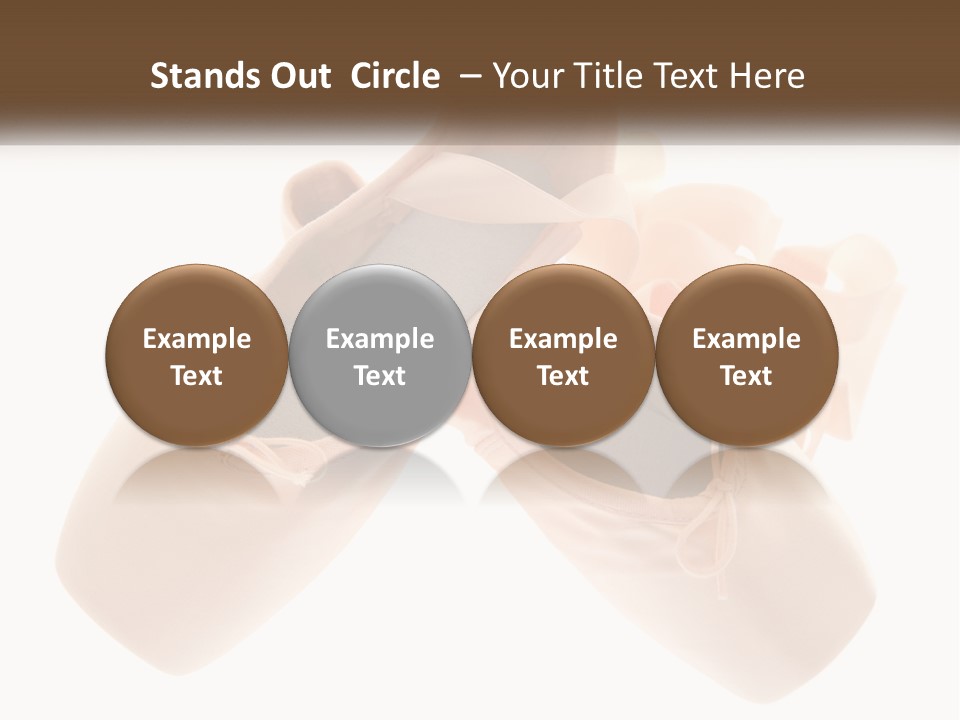 Stands Out Circle – Your Title Text Here

Example Text

Example Text

Example Text

Example Text